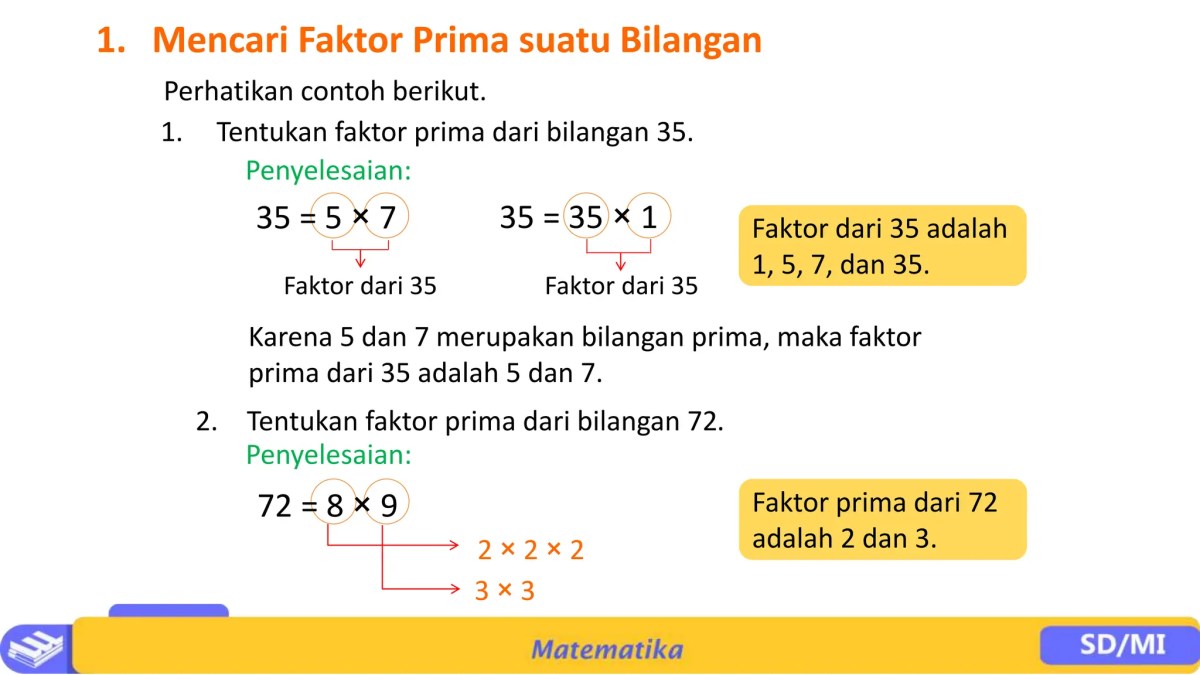 1. Mencari Faktor Prima suatu Bilangan

Perhatikan contoh berikut.

1. Tentukan faktor prima dari bilangan 35.

Penyelesaian:

$35 = 5 \times 7$

Faktor dari 35

$35 = 35 \times 1$

Faktor dari 35

Faktor dari 35 adalah 1, 5, 7, dan 35.

Karena 5 dan 7 merupakan bilangan prima, maka faktor prima dari 35 adalah 5 dan 7.

2. Tentukan faktor prima dari bilangan 72.

Penyelesaian:

$72 = 8 \times 9$

$2 \times 2 \times 2$

$3 \times 3$

Faktor prima dari 72 adalah 2 dan 3.

Matematika

SD/MI